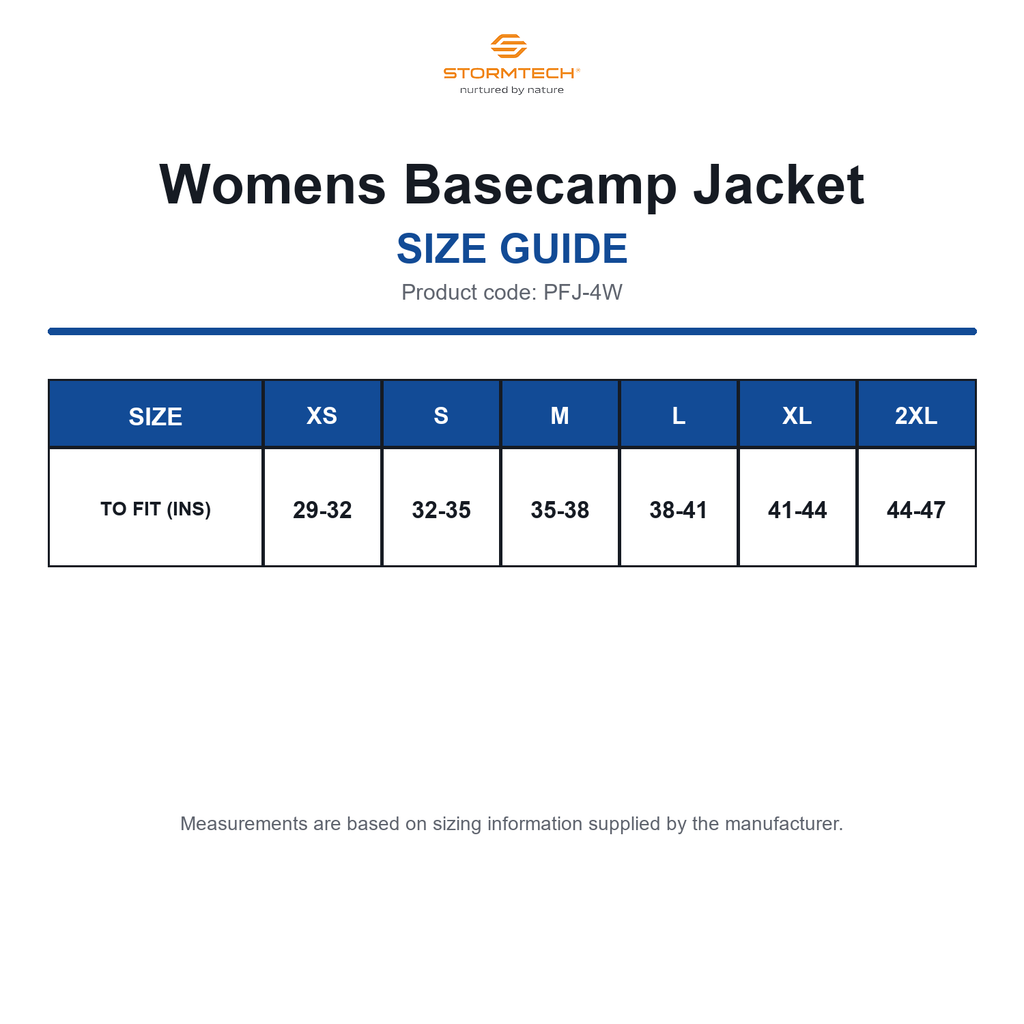 STORMTECH®
nurtured by nature

Womens Basecamp Jacket

SIZE GUIDE

Product code: PFJ-4W

| SIZE | XS | S | M | L | XL | 2XL |
|---|---|---|---|---|---|---|
| TO FIT (INS) | 29-32 | 32-35 | 35-38 | 38-41 | 41-44 | 44-47 |

Measurements are based on sizing information supplied by the manufacturer.